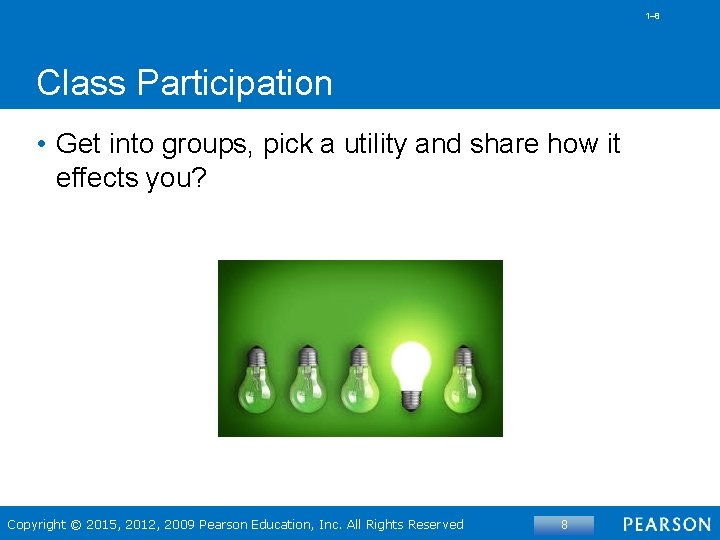 1–8

Class Participation

• Get into groups, pick a utility and share how it effects you?

Copyright © 2015, 2012, 2009 Pearson Education, Inc. All Rights Reserved

8

PEARSON